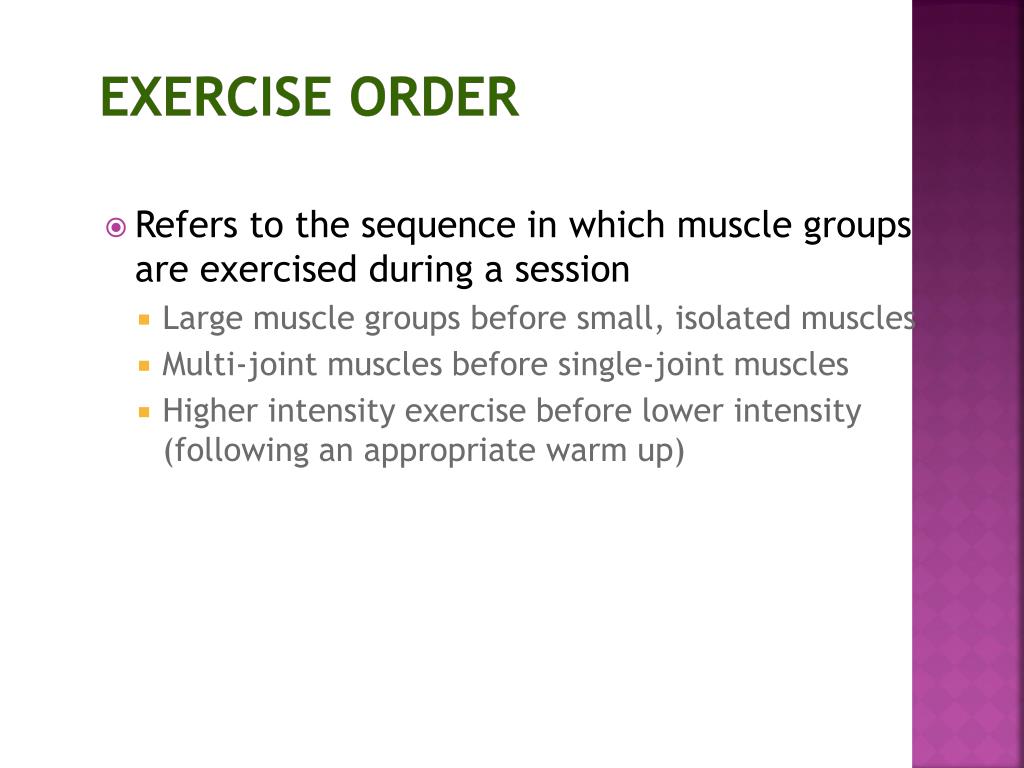 EXERCISE ORDER

Refers to the sequence in which muscle groups are exercised during a session

Large muscle groups before small, isolated muscles

Multi-joint muscles before single-joint muscles

Higher intensity exercise before lower intensity (following an appropriate warm up)